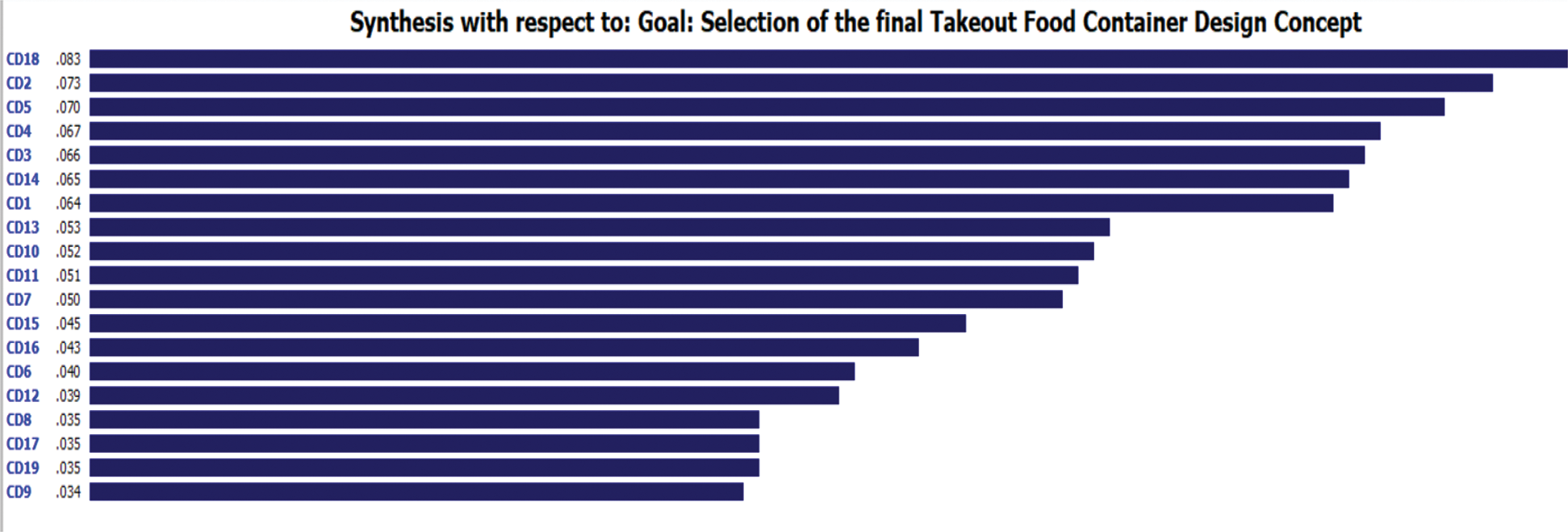 Synthesis with respect to: Goal: Selection of the final Takeout Food Container Design Concept

CD18 .083
CD2 .073
CD5 .070
CD4 .067
CD3 .066
CD14 .065
CD1 .064
CD13 .053
CD10 .052
CD11 .051
CD7 .050
CD15 .045
CD16 .043
CD6 .040
CD12 .039
CD8 .035
CD17 .035
CD19 .035
CD9 .034